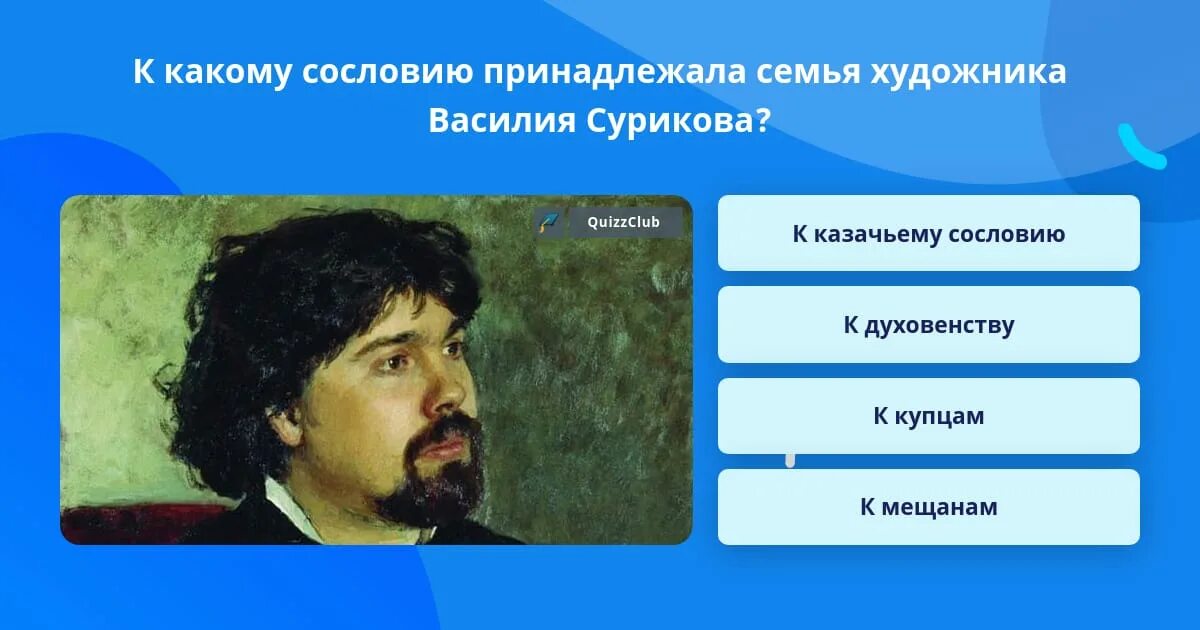 К какому сословию принадлежала семья художника Василия Сурикова?

QuizzClub

К казачьему сословию

К духовенству

К купцам

К мещанам